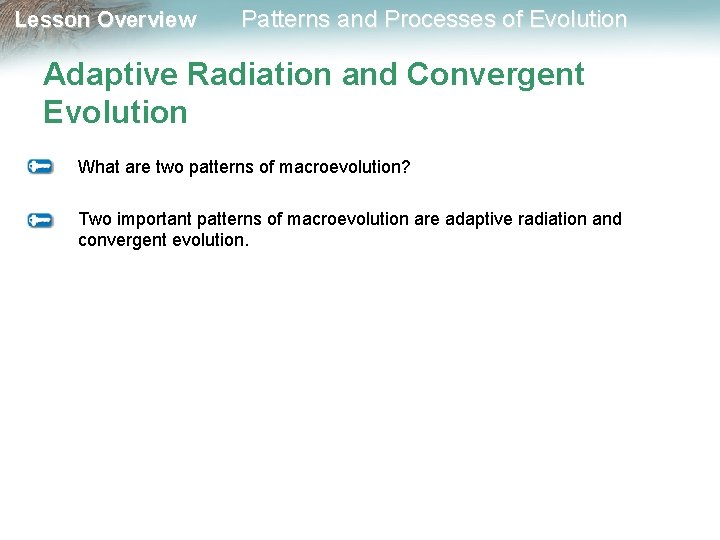 Lesson Overview Patterns and Processes of Evolution

Adaptive Radiation and Convergent Evolution

What are two patterns of macroevolution?

Two important patterns of macroevolution are adaptive radiation and convergent evolution.